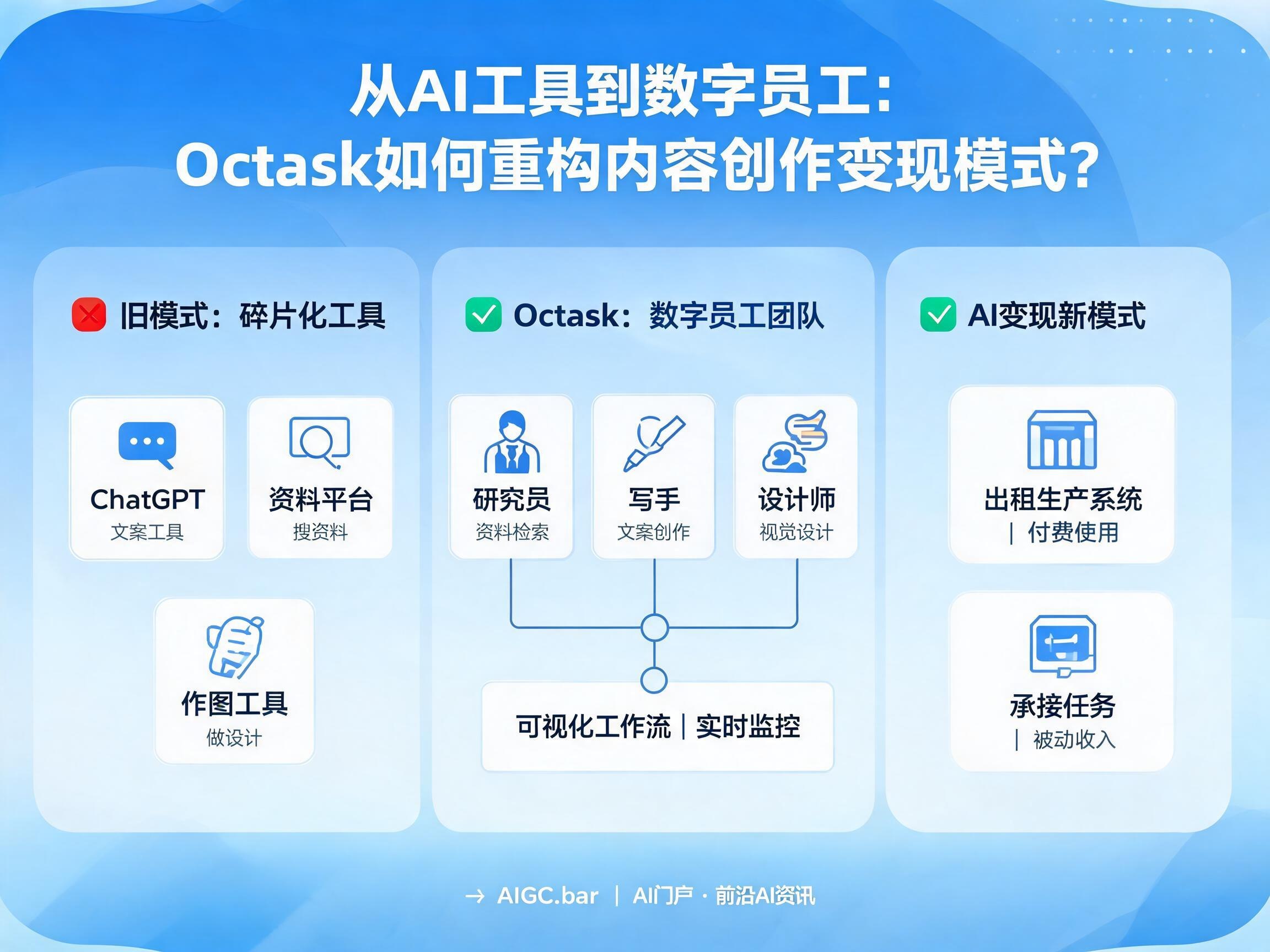 从AI工具到数字员工：
Octask如何重构内容创作变现模式？

旧模式：碎片化工具

ChatGPT
文案工具

资料平台
搜资料

作图工具
做设计

Octask：数字员工团队

研究员
资料检索

写手
文案创作

设计师
视觉设计

可视化工作流 | 实时监控

AI变现新模式

出租生产系统
| 付费使用

承接任务
| 被动收入

→ AIGC.bar | AI门户 · 前沿AI资讯